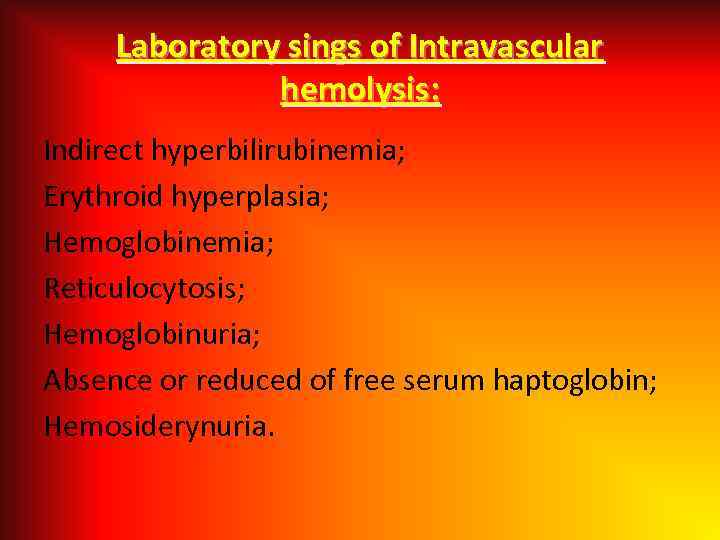 Laboratory sings of Intravascular hemolysis:

Indirect hyperbilirubinemia;
Erythroid hyperplasia;
Hemoglobinemia;
Reticulocytosis;
Hemoglobinuria;
Absence or reduced of free serum haptoglobin;
Hemosiderynuria.